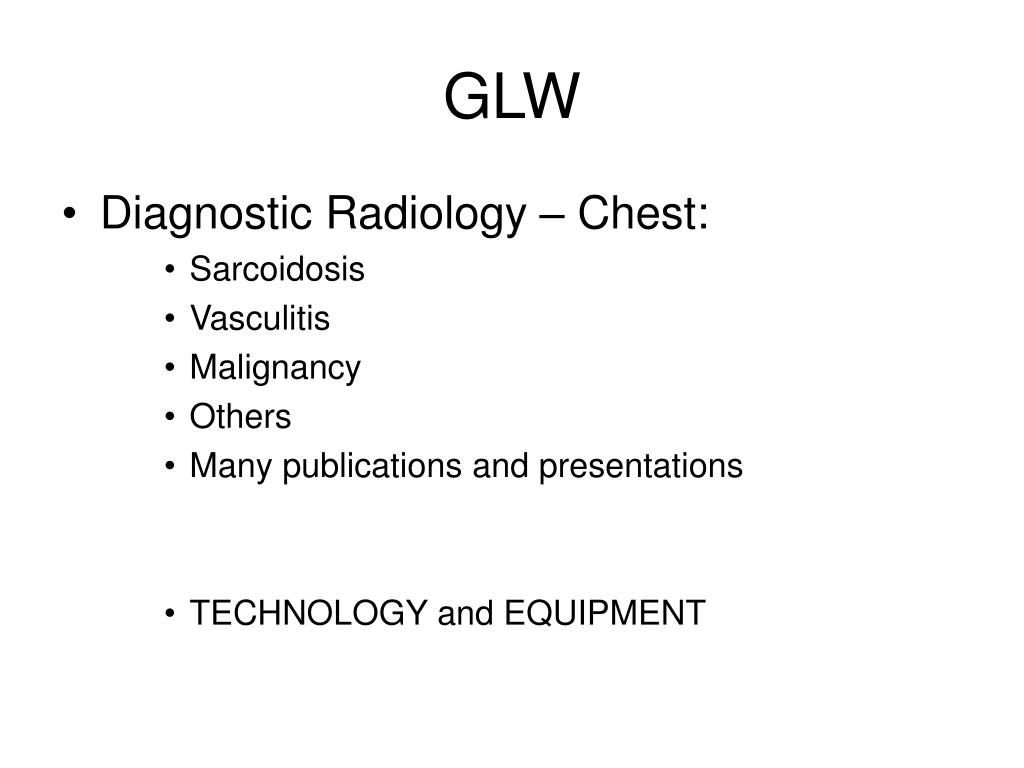 GLW

• Diagnostic Radiology – Chest:
  • Sarcoidosis
  • Vasculitis
  • Malignancy
  • Others
  • Many publications and presentations

  • TECHNOLOGY and EQUIPMENT